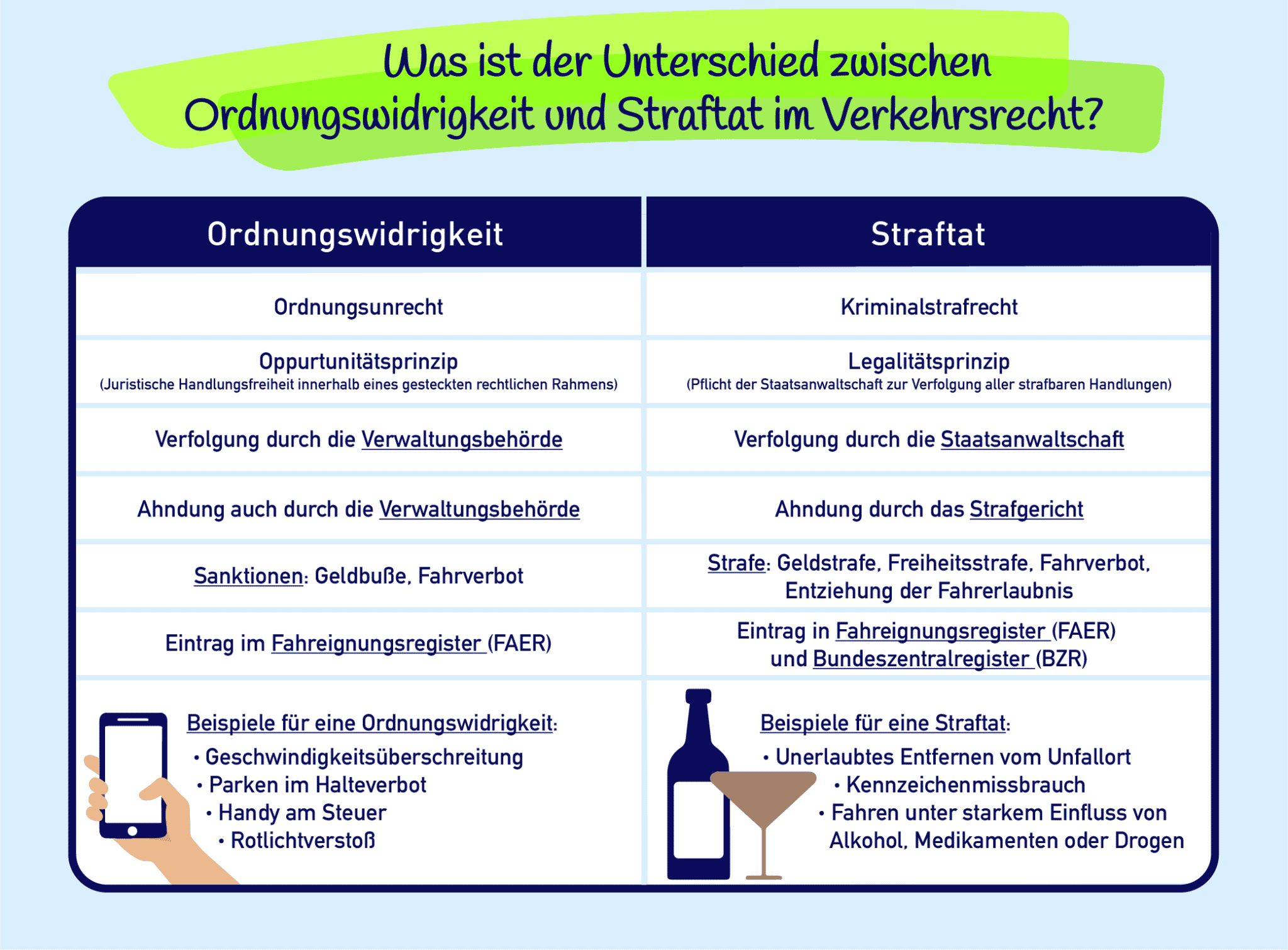 Was ist der Unterschied zwischen Ordnungswidrigkeit und Straftat im Verkehrsrecht?

| Ordnungswidrigkeit | Straftat |
|---|---|
| Ordnungsunrecht | Kriminalstrafrecht |
| Oppurtunitätsprinzip (Juristische Handlungsfreiheit innerhalb eines gesteckten rechtlichen Rahmens) | Legalitätsprinzip (Pflicht der Staatsanwaltschaft zur Verfolgung aller strafbaren Handlungen) |
| Verfolgung durch die Verwaltungsbehörde | Verfolgung durch die Staatsanwaltschaft |
| Ahndung auch durch die Verwaltungsbehörde | Ahndung durch das Strafgericht |
| Sanktionen: Geldbuße, Fahrverbot | Strafe: Geldstrafe, Freiheitsstrafe, Fahrverbot, Entziehung der Fahrerlaubnis |
| Eintrag im Fahreignungsregister (FAER) | Eintrag in Fahreignungsregister (FAER) und Bundeszentralregister (BZR) |
| Beispiele für eine Ordnungswidrigkeit: • Geschwindigkeitsüberschreitung • Parken im Halteverbot • Handy am Steuer • Rotlichtverstoß | Beispiele für eine Straftat: • Unerlaubtes Entfernen vom Unfallort • Kennzeichenmissbrauch • Fahren unter starkem Einfluss von Alkohol, Medikamenten oder Drogen |